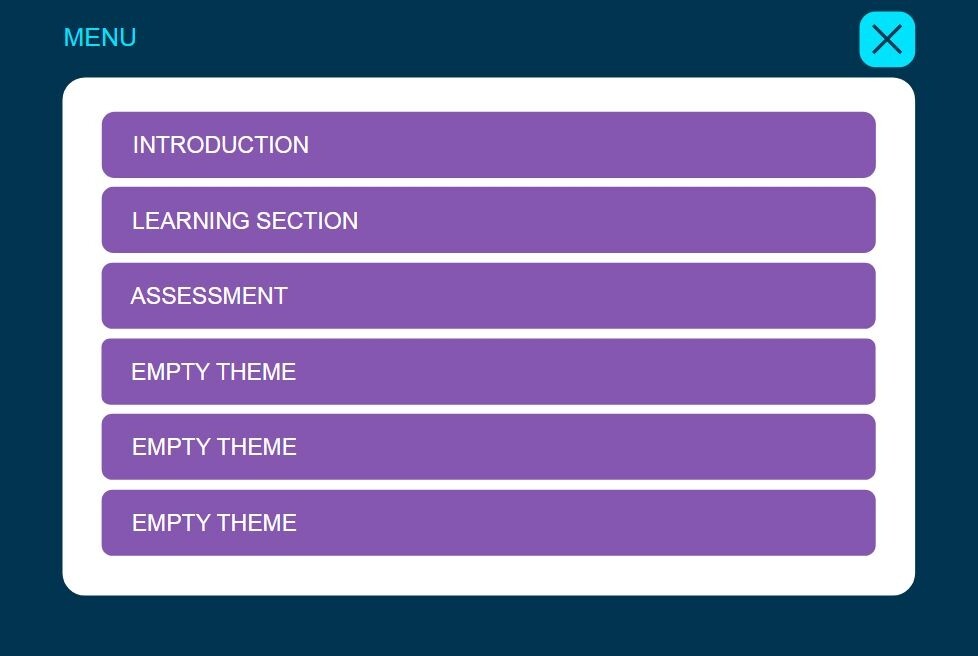 MENU

INTRODUCTION

LEARNING SECTION

ASSESSMENT

EMPTY THEME

EMPTY THEME

EMPTY THEME